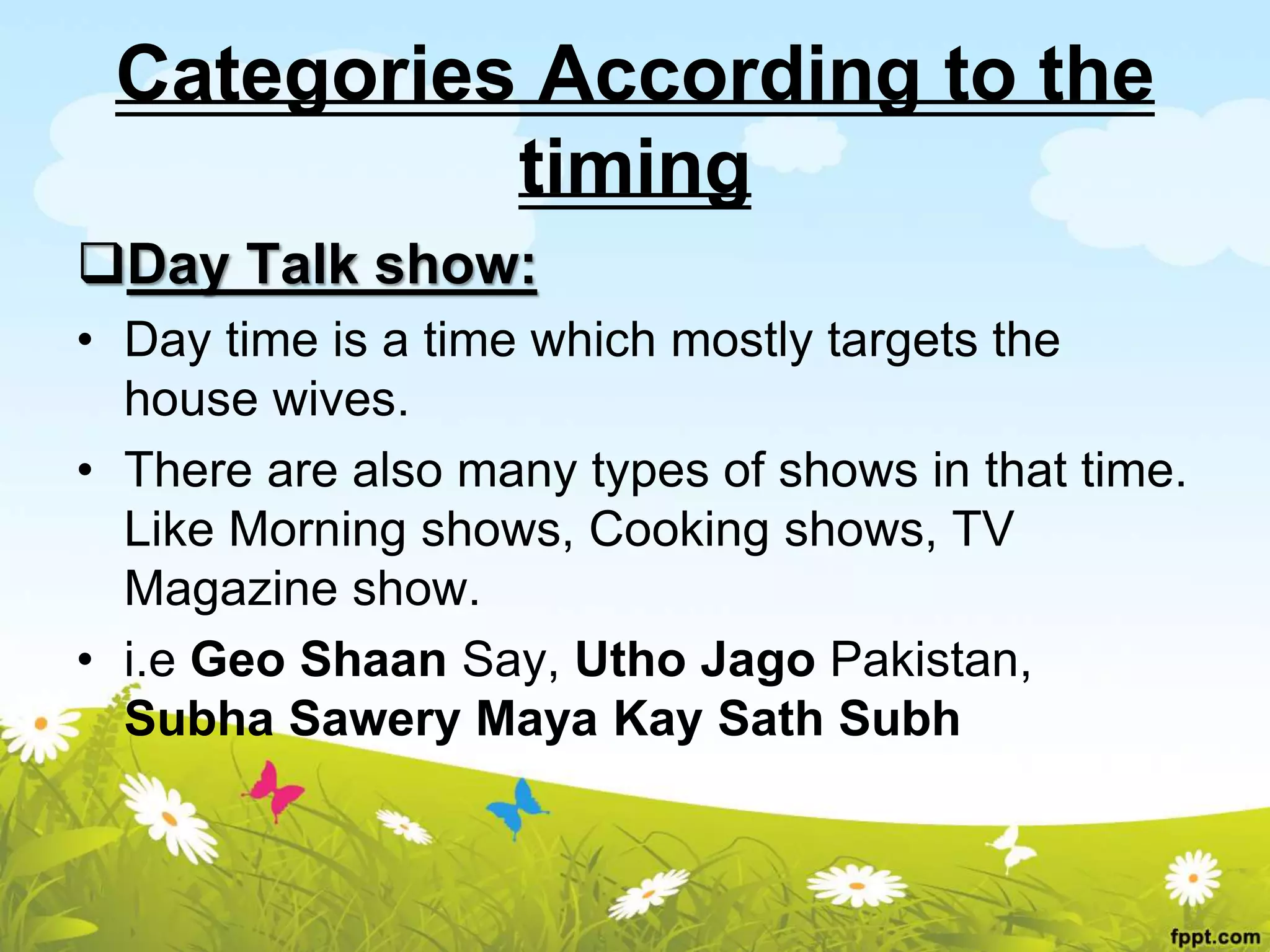 Categories According to the timing

❑Day Talk show:

• Day time is a time which mostly targets the house wives.

• There are also many types of shows in that time. Like Morning shows, Cooking shows, TV Magazine show.

• i.e Geo Shaan Say, Utho Jago Pakistan, Subha Sawery Maya Kay Sath Subh

fppt.com